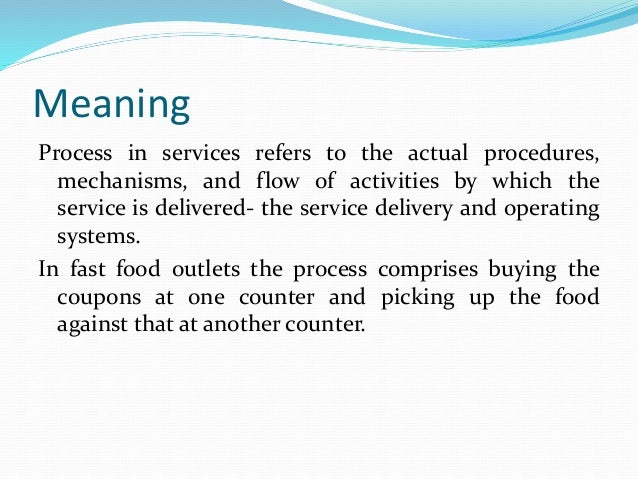 Meaning

Process in services refers to the actual procedures, mechanisms, and flow of activities by which the service is delivered- the service delivery and operating systems.

In fast food outlets the process comprises buying the coupons at one counter and picking up the food against that at another counter.